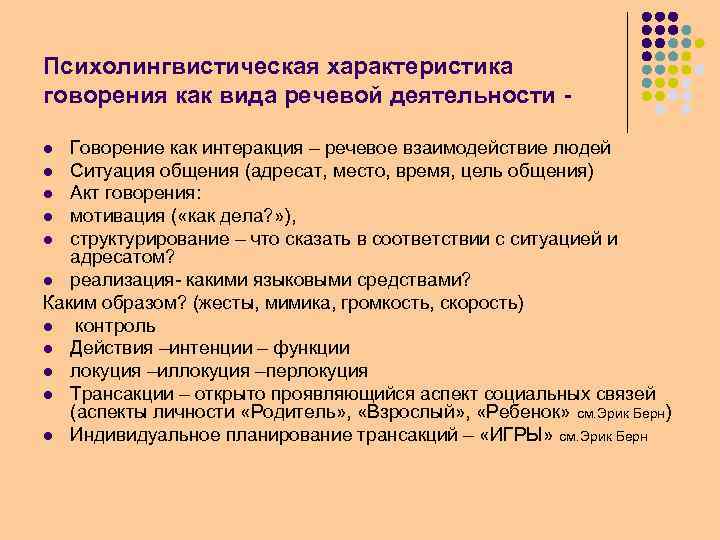 Психолингвистическая характеристика говорения как вида речевой деятельности -

- Говорение как интеракция – речевое взаимодействие людей
- Ситуация общения (адресат, место, время, цель общения)
- Акт говорения:
- мотивация («как дела?»),
- структурирование – что сказать в соответствии с ситуацией и адресатом?
- реализация- какими языковыми средствами?

Каким образом? (жесты, мимика, громкость, скорость)

- контроль
- Действия –интенции – функции
- локуция –иллокуция –перлокуция
- Трансакции – открыто проявляющийся аспект социальных связей (аспекты личности «Родитель», «Взрослый», «Ребенок» см.Эрик Берн)
- Индивидуальное планирование трансакций – «ИГРЫ» см.Эрик Берн